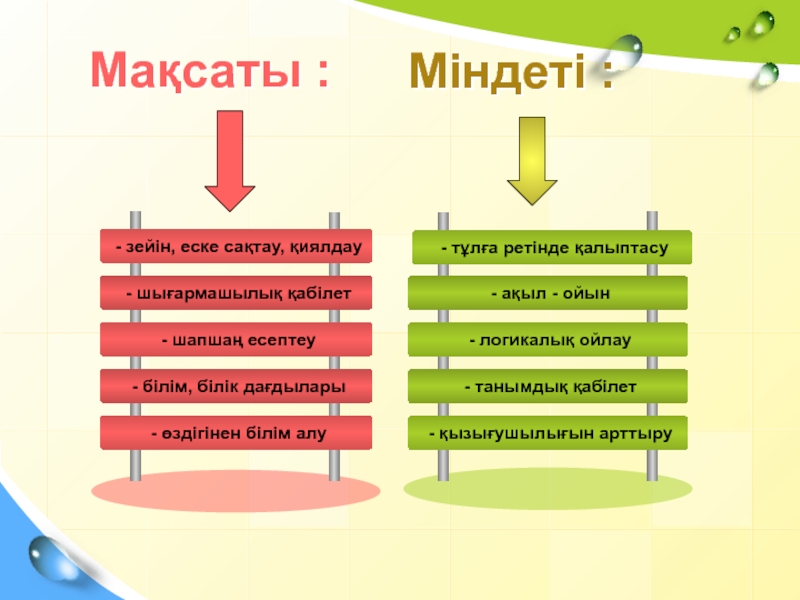 Мақсаты :

- зейін, еске сақтау, қиялдау

- шығармашылық қабілет

- шапшаң есептеу

- білім, білік дағдылары

- өздігінен білім алу

Міндеті :

- тұлға ретінде қалыптасу

- ақыл - ойын

- логикалық ойлау

- танымдық қабілет

- қызығушылығын арттыру